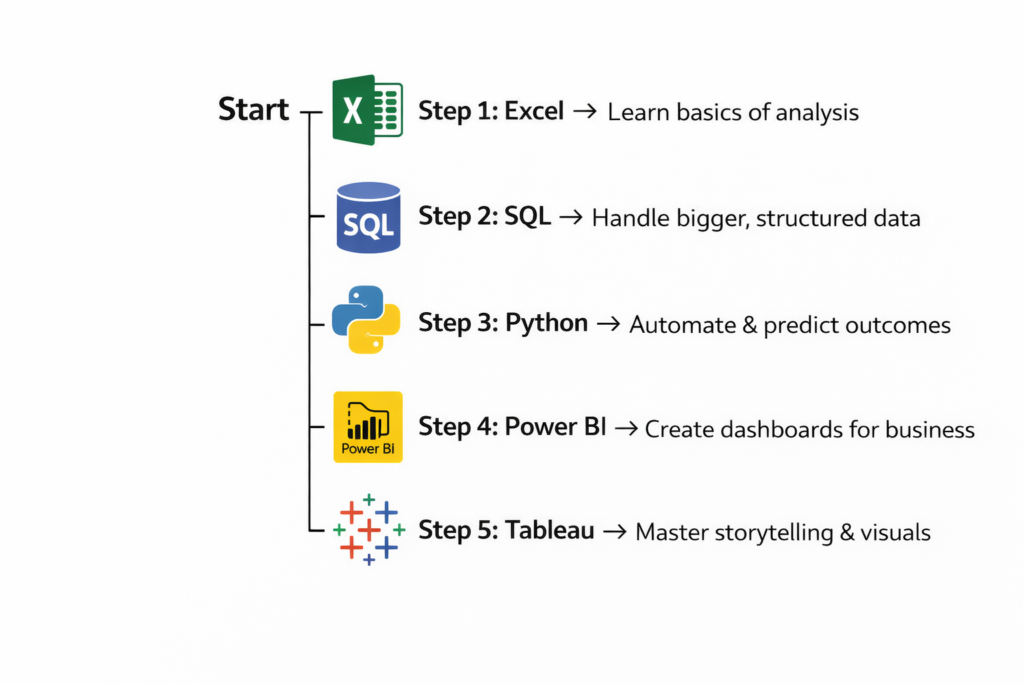 Start

X

Step 1: Excel → Learn basics of analysis

SQL

Step 2: SQL → Handle bigger, structured data

Step 3: Python → Automate & predict outcomes

Power BI

Step 4: Power BI → Create dashboards for business

Step 5: Tableau → Master storytelling & visuals